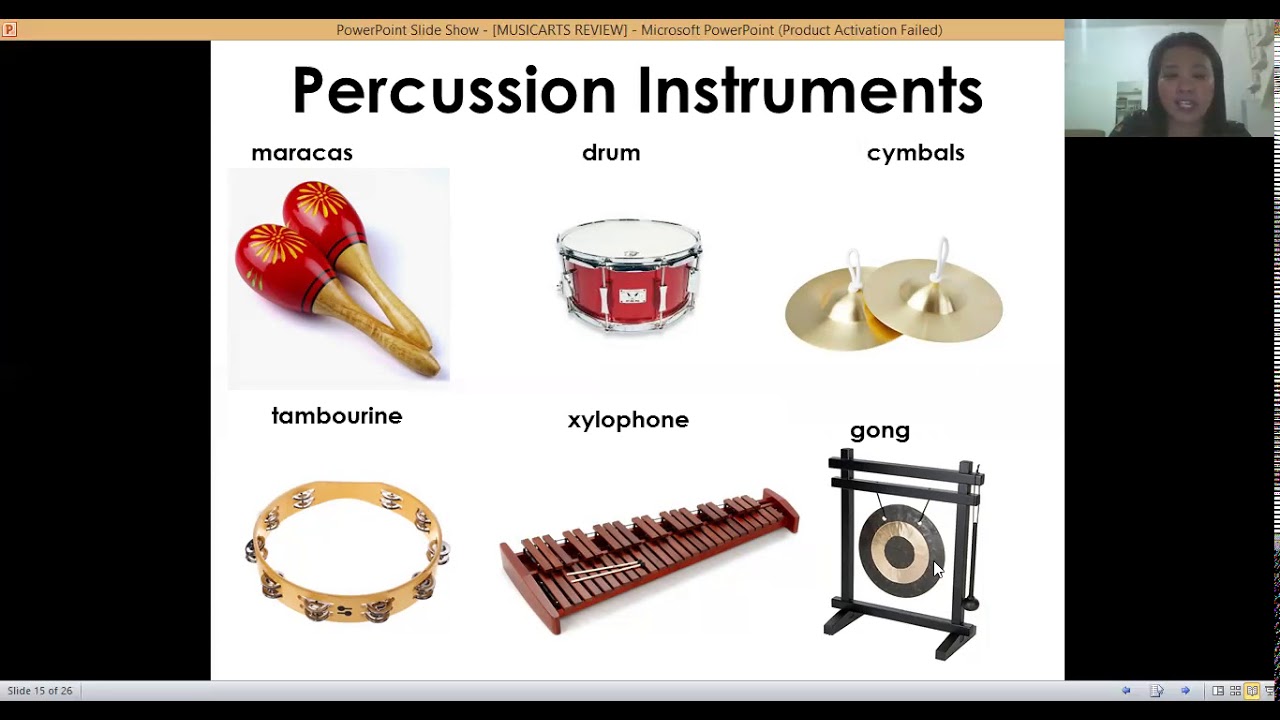 PowerPoint Slide Show - [MUSICARTS REVIEW] - Microsoft PowerPoint (Product Activation Failed)

Percussion Instruments

maracas

drum

cymbals

tambourine

xylophone

gong

Slide 15 of 26